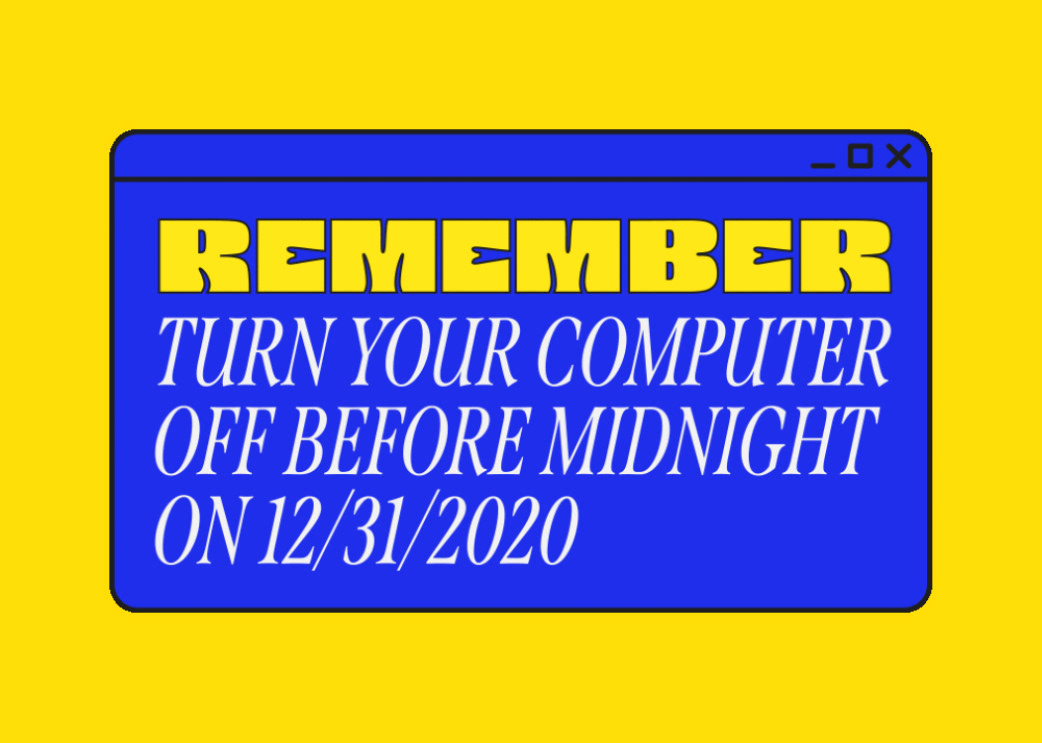 REMEMBER
TURN YOUR COMPUTER OFF BEFORE MIDNIGHT ON 12/31/2020